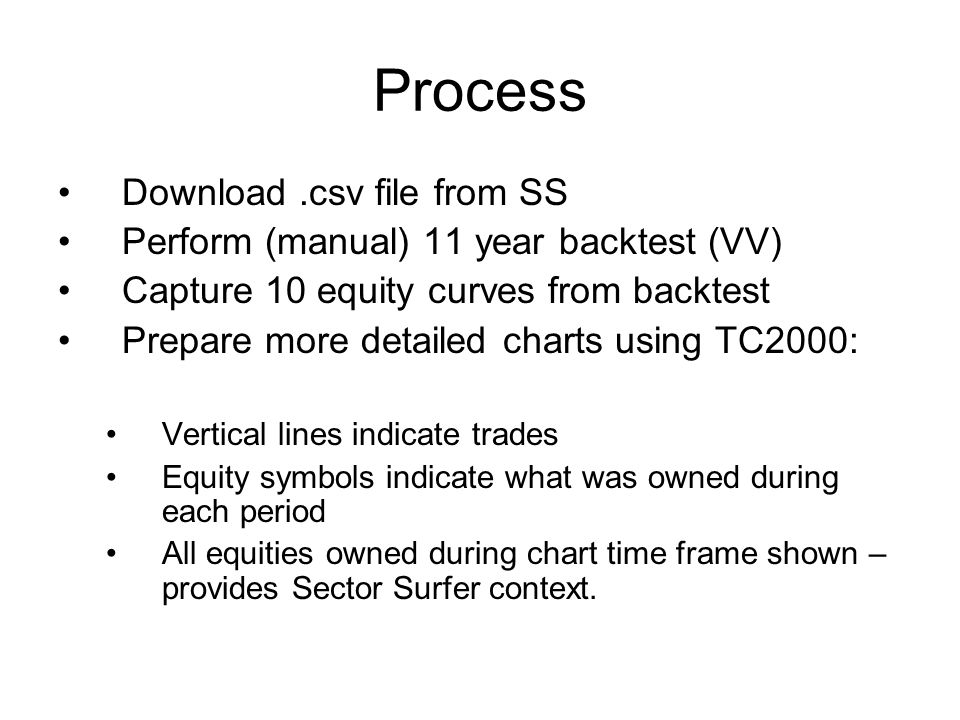 Process

• Download .csv file from SS
• Perform (manual) 11 year backtest (VV)
• Capture 10 equity curves from backtest
• Prepare more detailed charts using TC2000:

• Vertical lines indicate trades
• Equity symbols indicate what was owned during each period
• All equities owned during chart time frame shown – provides Sector Surfer context.